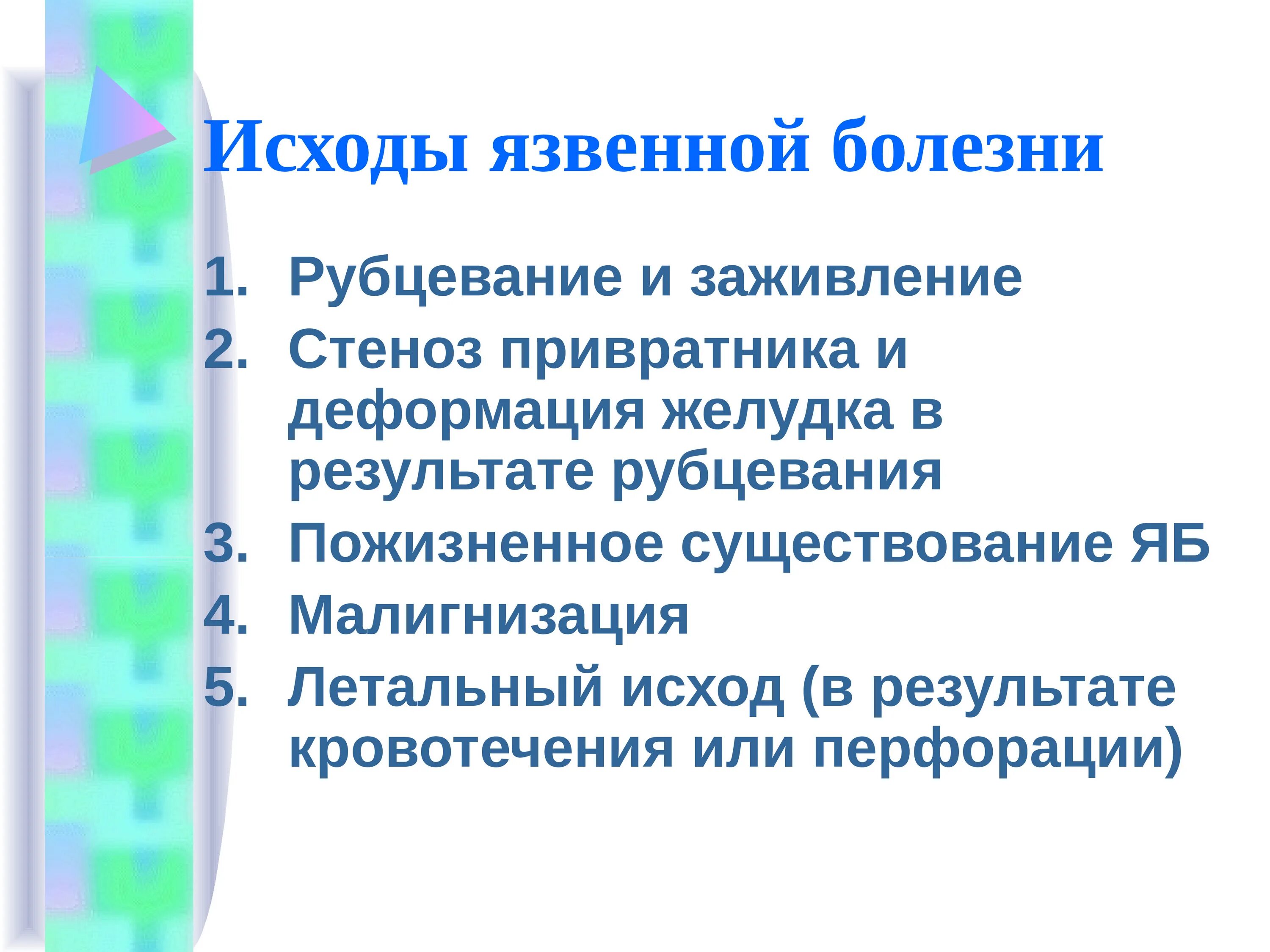 Исходы язвенной болезни

1. Рубцевание и заживление
2. Стеноз привратника и деформация желудка в результате рубцевания
3. Пожизненное существование ЯБ
4. Малигнизация
5. Летальный исход (в результате кровотечения или перфорации)